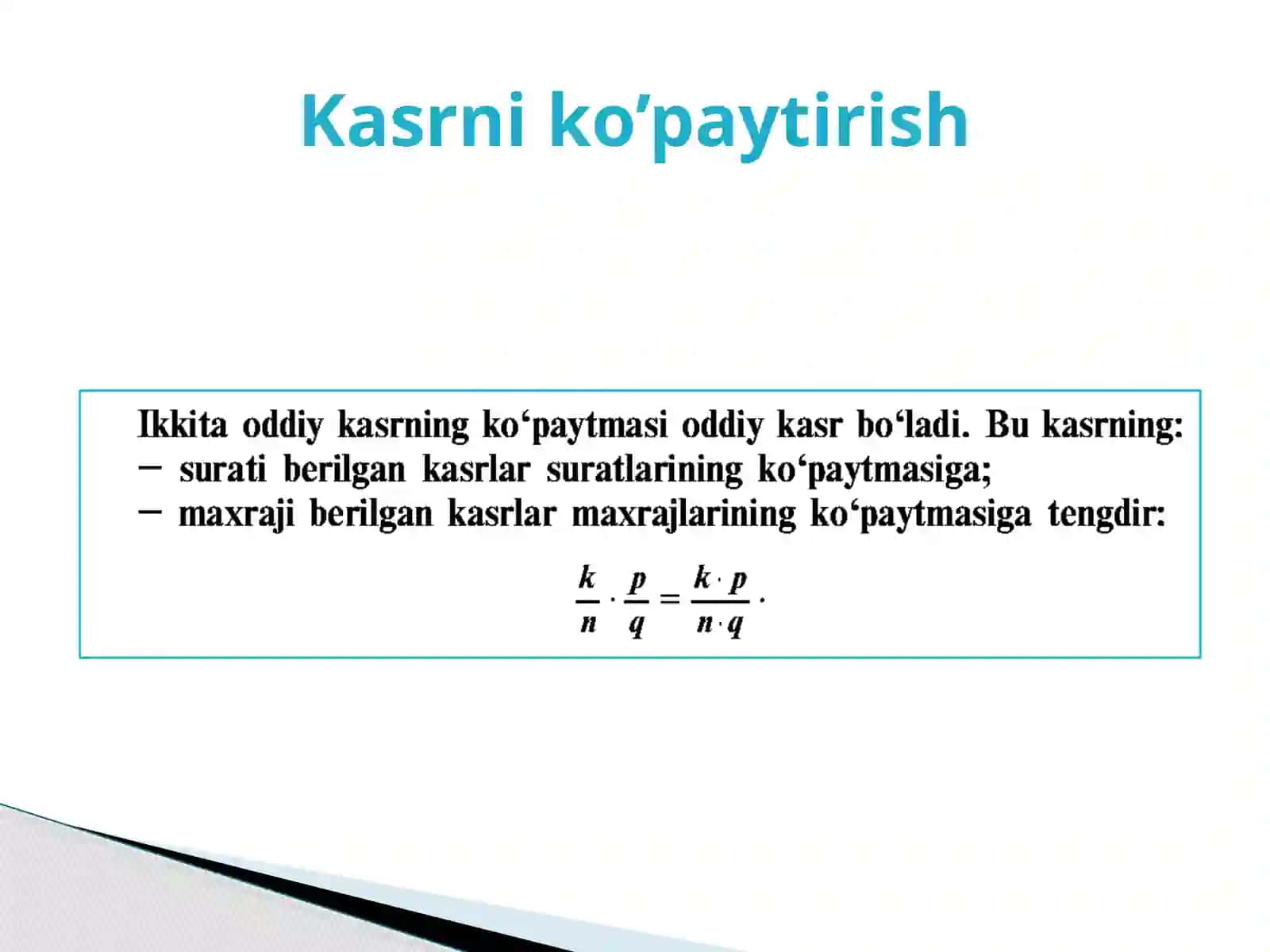 Kasrni ko’paytirish

Ikkita oddiy kasrning ko‘paytmasi oddiy kasr bo‘ladi. Bu kasrning:
– surati berilgan kasrlar suratlarining ko‘paytmasiga;
– maxraji berilgan kasrlar maxrajlarining ko‘paytmasiga tengdir:

$\frac{k}{n} \cdot \frac{p}{q} = \frac{k \cdot p}{n \cdot q}$.